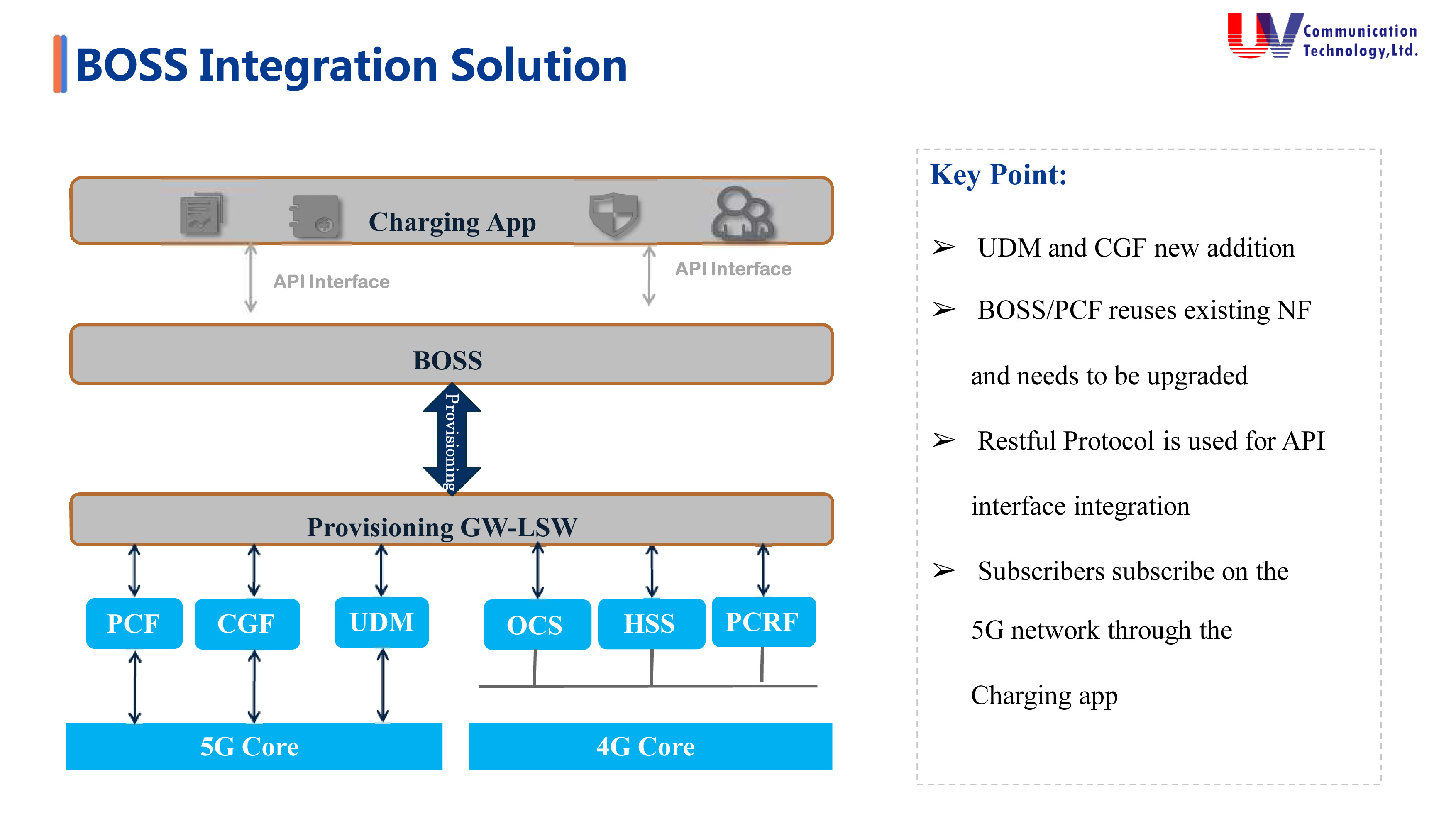 BOSS Integration Solution

UV Communication Technology,Ltd.

Charging App

API Interface

API Interface

BOSS

Provisioning

Provisioning GW-LSW

PCF

CGF

UDM

OCS

HSS

PCRF

5G Core

4G Core

Key Point:

➢ UDM and CGF new addition

➢ BOSS/PCF reuses existing NF and needs to be upgraded

➢ Restful Protocol is used for API interface integration

➢ Subscribers subscribe on the 5G network through the Charging app